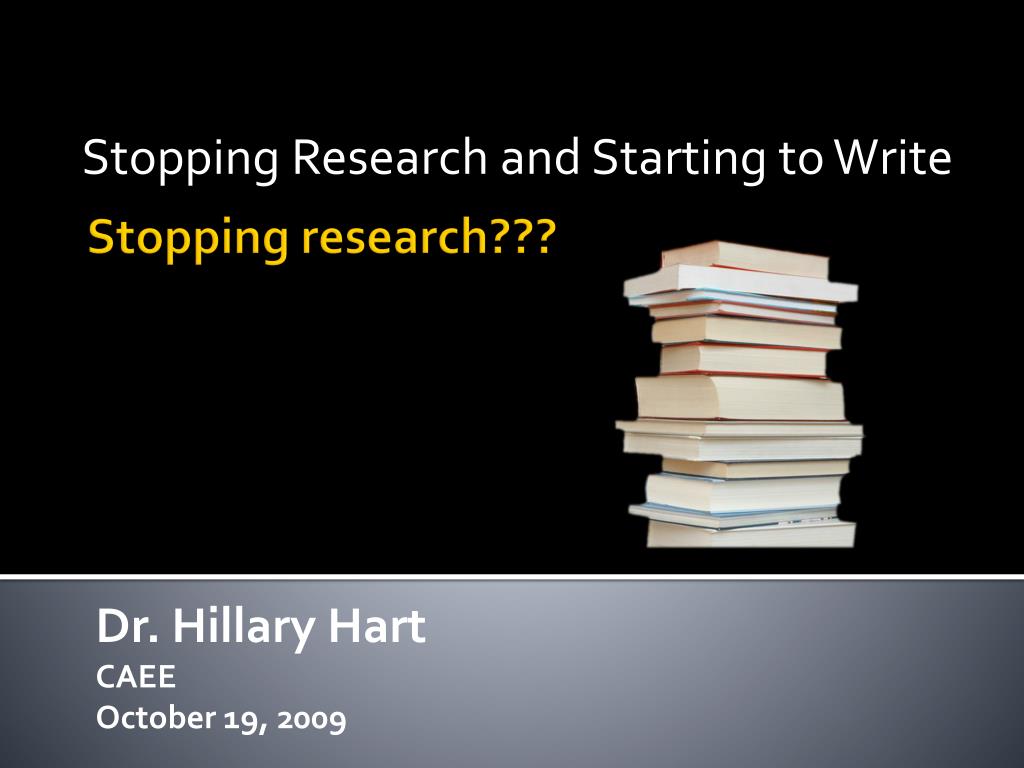 Stopping Research and Starting to Write

Stopping research???

Dr. Hillary Hart

CAEE

October 19, 2009